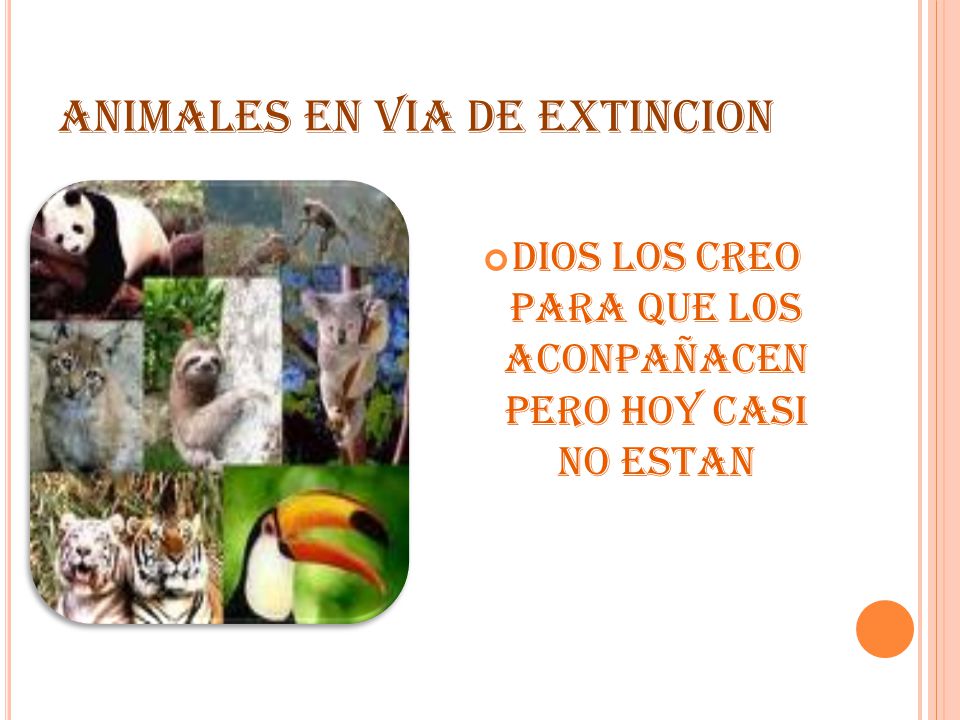 ANIMALES EN VIA DE EXTINCION

DIOS LOS CREO PARA QUE LOS ACONPAÑACEN PERO HOY CASI NO ESTAN